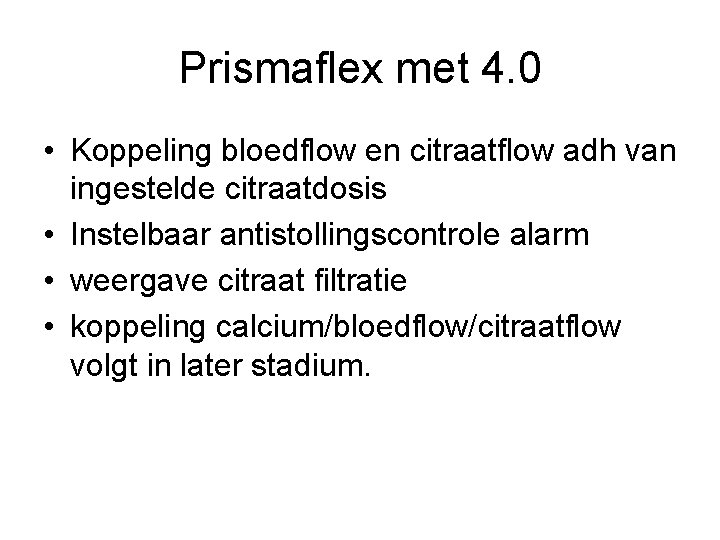 Prismaflex met 4.0

• Koppeling bloedflow en citraatflow adh van ingestelde citraatdosis
• Instelbaar antistollingscontrole alarm
• weergave citraat filtratie
• koppeling calcium/bloedflow/citraatflow volgt in later stadium.